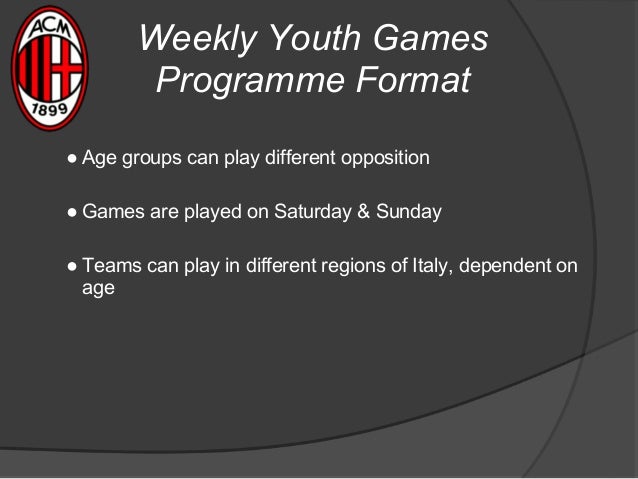 ACM
1899

Weekly Youth Games Programme Format

● Age groups can play different opposition

● Games are played on Saturday & Sunday

● Teams can play in different regions of Italy, dependent on age